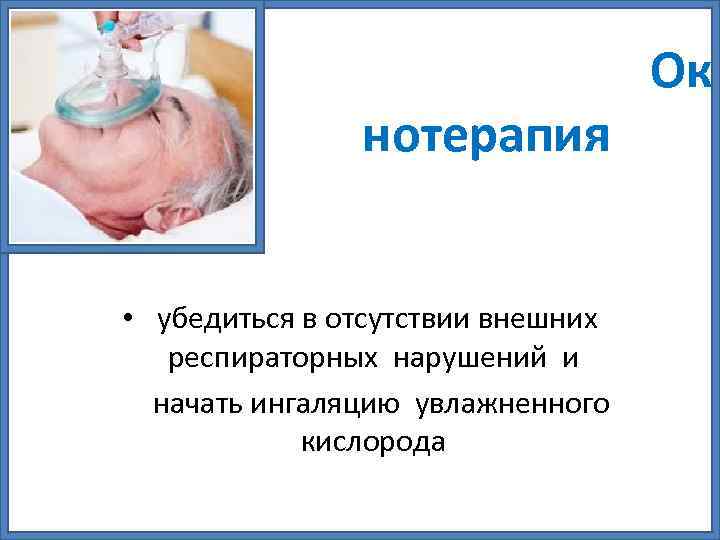 Ок

нотерапия

• убедиться в отсутствии внешних респираторных нарушений и начать ингаляцию увлажненного кислорода